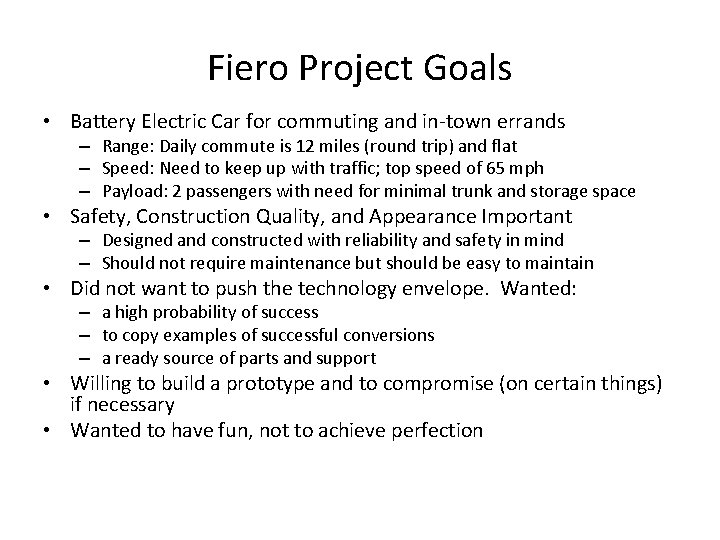 Fiero Project Goals

• Battery Electric Car for commuting and in-town errands
 – Range: Daily commute is 12 miles (round trip) and flat
 – Speed: Need to keep up with traffic; top speed of 65 mph
 – Payload: 2 passengers with need for minimal trunk and storage space
• Safety, Construction Quality, and Appearance Important
 – Designed and constructed with reliability and safety in mind
 – Should not require maintenance but should be easy to maintain
• Did not want to push the technology envelope. Wanted:
 – a high probability of success
 – to copy examples of successful conversions
 – a ready source of parts and support
• Willing to build a prototype and to compromise (on certain things) if necessary
• Wanted to have fun, not to achieve perfection